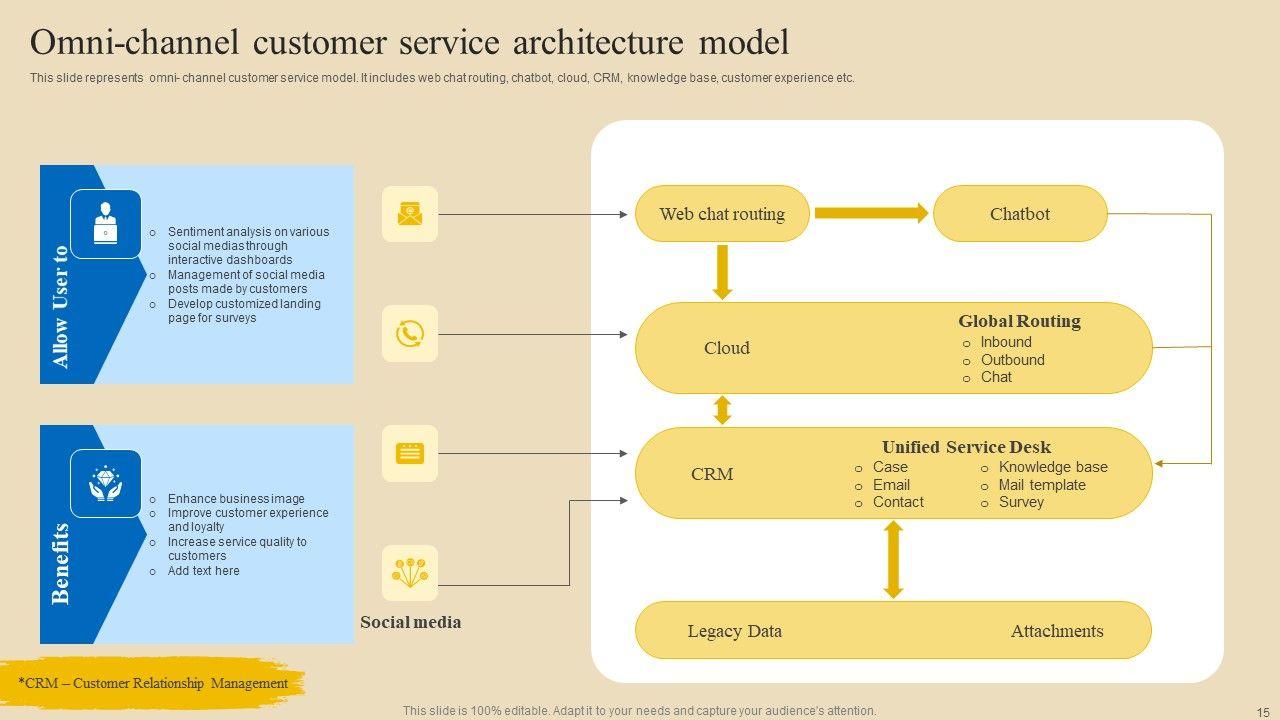 Omni-channel customer service architecture model

This slide represents omni- channel customer service model. It includes web chat routing, chatbot, cloud, CRM, knowledge base, customer experience etc.

Allow User to

o Sentiment analysis on various social medias through interactive dashboards
o Management of social media posts made by customers
o Develop customized landing page for surveys

Benefits

o Enhance business image
o Improve customer experience and loyalty
o Increase service quality to customers
o Add text here

Social media

Web chat routing

Chatbot

Cloud

Global Routing
o Inbound
o Outbound
o Chat

CRM

Unified Service Desk
o Case
o Email
o Contact
o Knowledge base
o Mail template
o Survey

Legacy Data

Attachments

*CRM – Customer Relationship Management

This slide is 100% editable. Adapt it to your needs and capture your audience's attention.

15